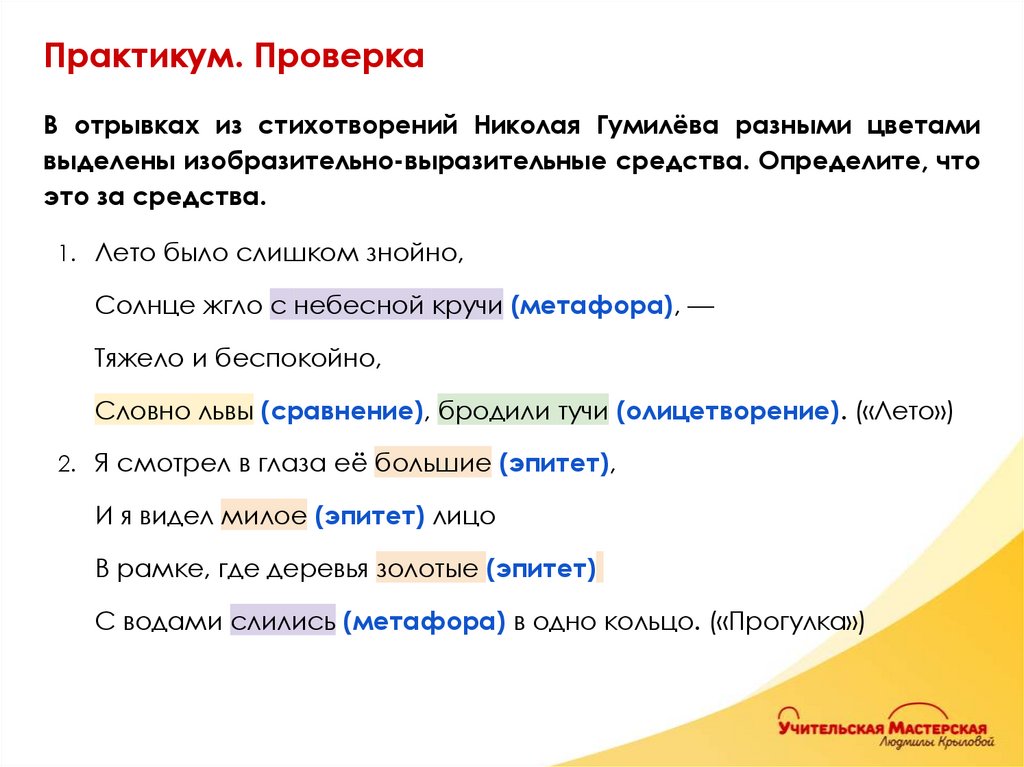 Практикум. Проверка

В отрывках из стихотворений Николая Гумилёва разными цветами выделены изобразительно-выразительные средства. Определите, что это за средства.

1. Лето было слишком знойно,

Солнце жгло с небесной кручи (метафора), —

Тяжело и беспокойно,

Словно львы (сравнение), бродили тучи (олицетворение). («Лето»)

2. Я смотрел в глаза её большие (эпитет),

И я видел милое (эпитет) лицо

В рамке, где деревья золотые (эпитет)

С водами слились (метафора) в одно кольцо. («Прогулка»)

Учительская Мастерская
Людмилы Крыловой